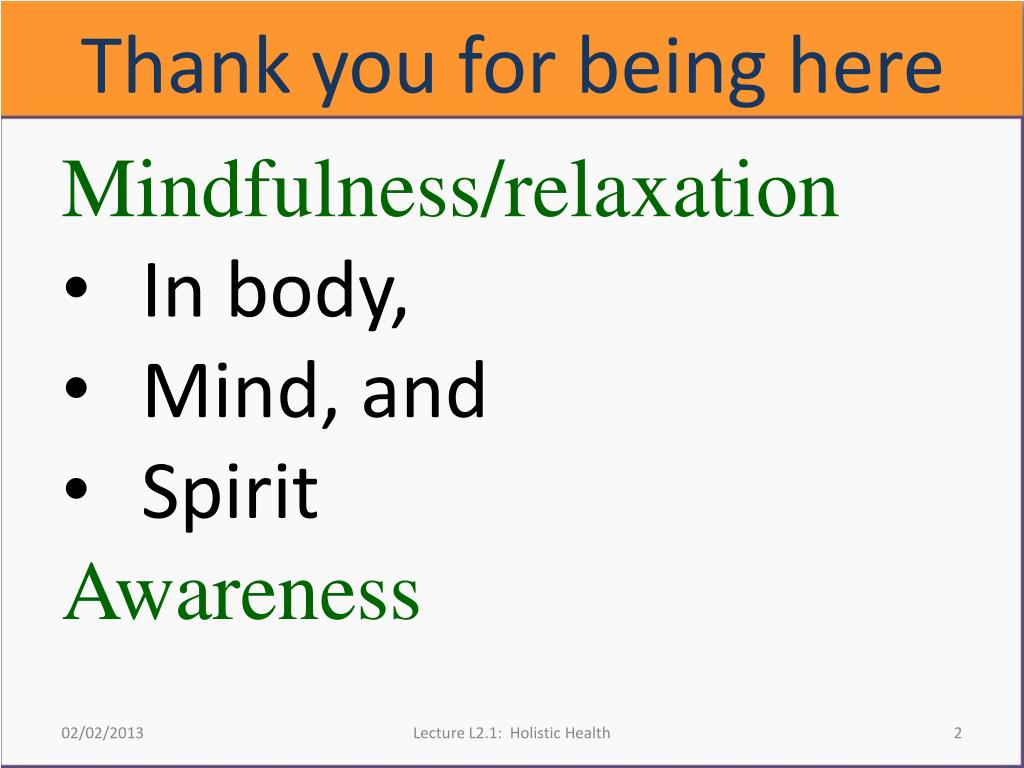 Thank you for being here

Mindfulness/relaxation
• In body,
• Mind, and
• Spirit
Awareness

02/02/2013

Lecture L2.1: Holistic Health

2